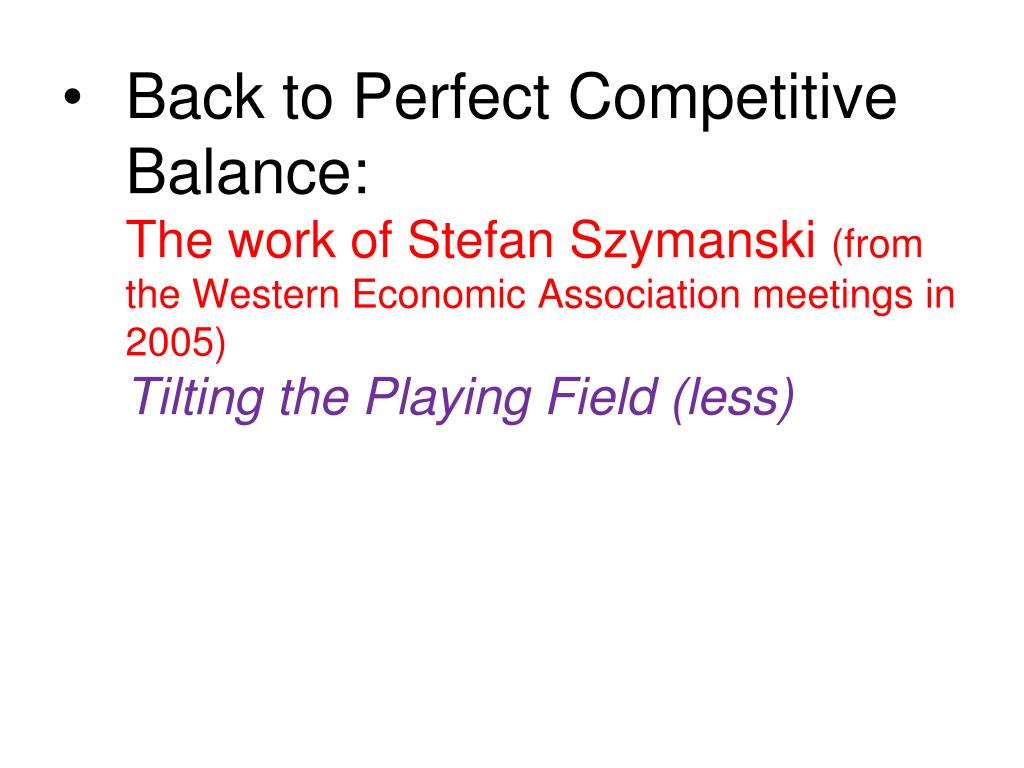 • Back to Perfect Competitive Balance:
The work of Stefan Szymanski (from the Western Economic Association meetings in 2005)
Tilting the Playing Field (less)